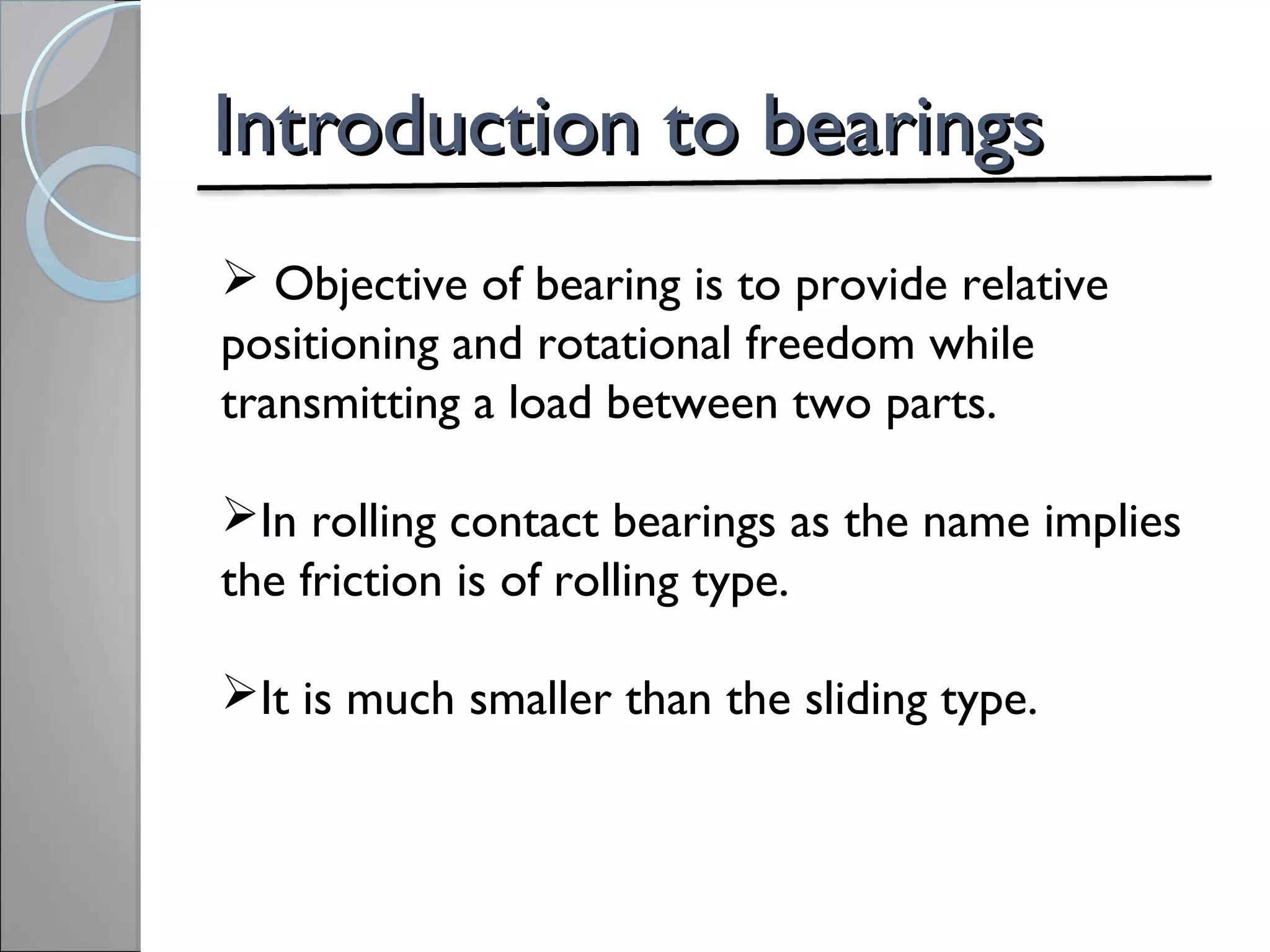 Introduction to bearings

➢ Objective of bearing is to provide relative positioning and rotational freedom while transmitting a load between two parts.

➢In rolling contact bearings as the name implies the friction is of rolling type.

➢It is much smaller than the sliding type.